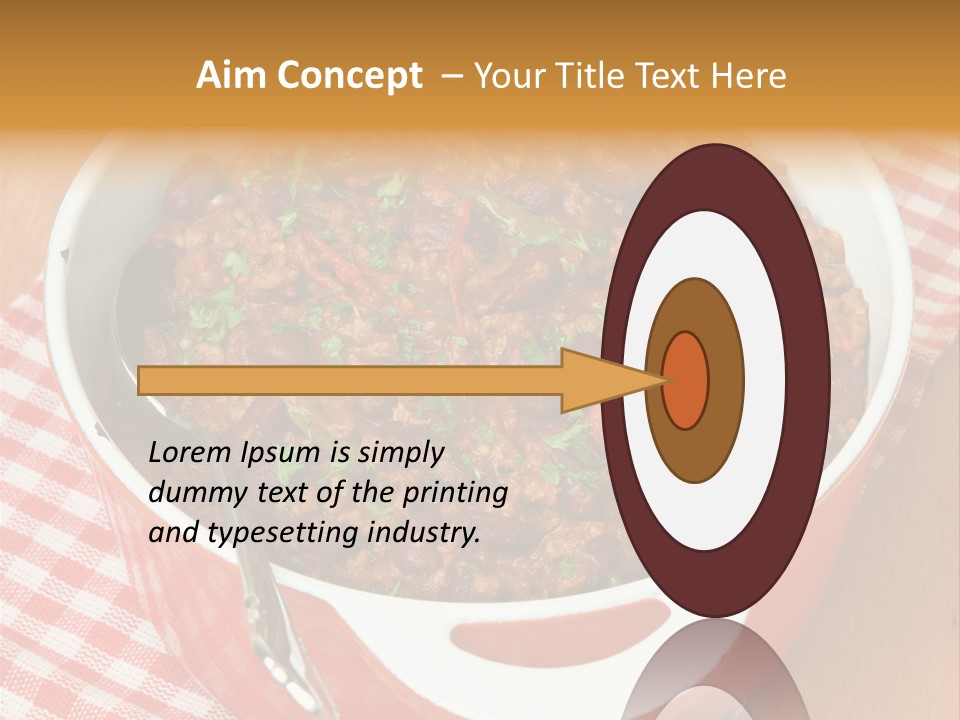 Aim Concept – Your Title Text Here

Lorem Ipsum is simply dummy text of the printing and typesetting industry.